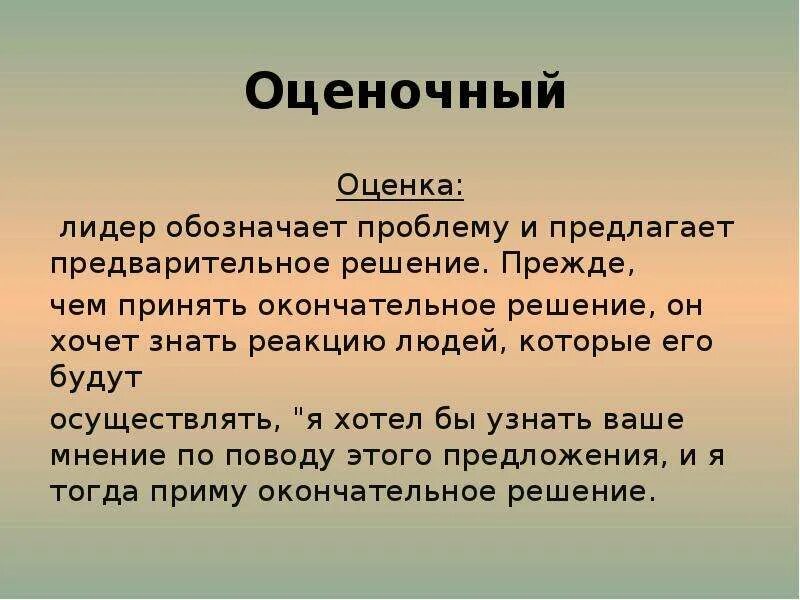 Оценочный

Оценка:

лидер обозначает проблему и предлагает предварительное решение. Прежде,

чем принять окончательное решение, он хочет знать реакцию людей, которые его будут

осуществлять, "я хотел бы узнать ваше мнение по поводу этого предложения, и я тогда приму окончательное решение.